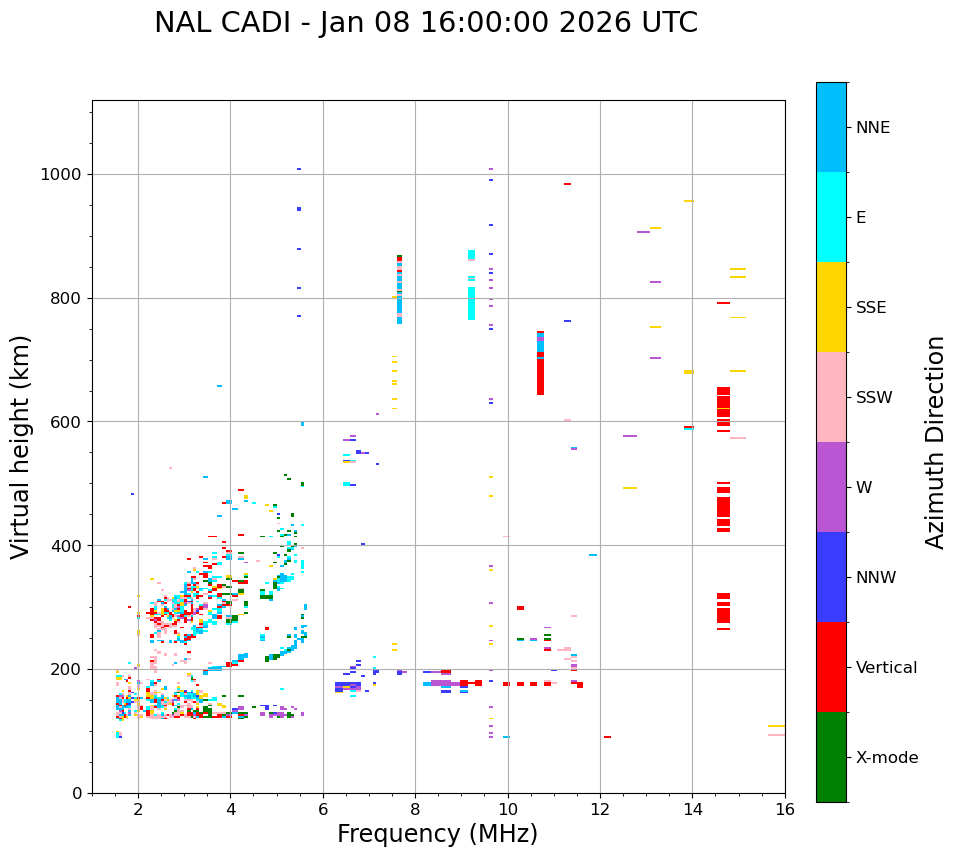 NAL CADI - Jan 08 16:00:00 2026 UTC

Virtual height (km)

1000
800
600
400
200
0

2
4
6
8
10
12
14
16

Frequency (MHz)

NNE
E
SSE
SSW
W
NNW
Vertical
X-mode

Azimuth Direction